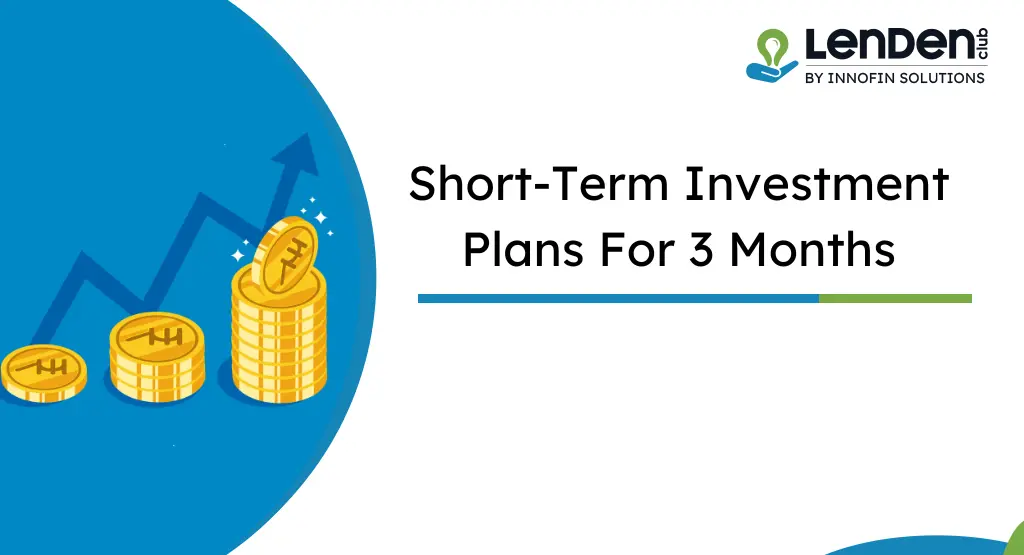 LenDen club
BY INNOFIN SOLUTIONS

Short-Term Investment Plans For 3 Months